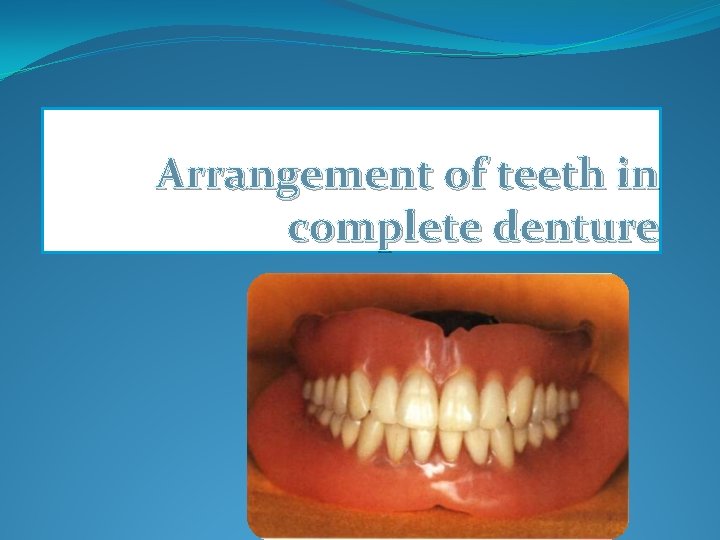 Arrangement of teeth in complete denture